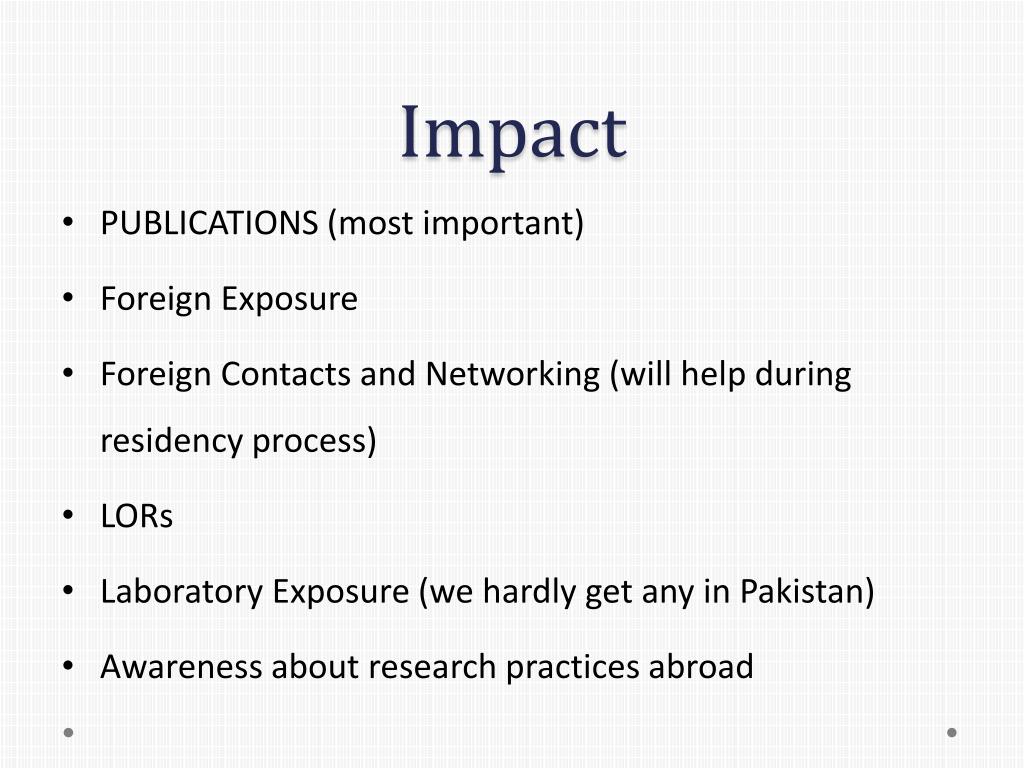 Impact

• PUBLICATIONS (most important)
• Foreign Exposure
• Foreign Contacts and Networking (will help during residency process)
• LORs
• Laboratory Exposure (we hardly get any in Pakistan)
• Awareness about research practices abroad